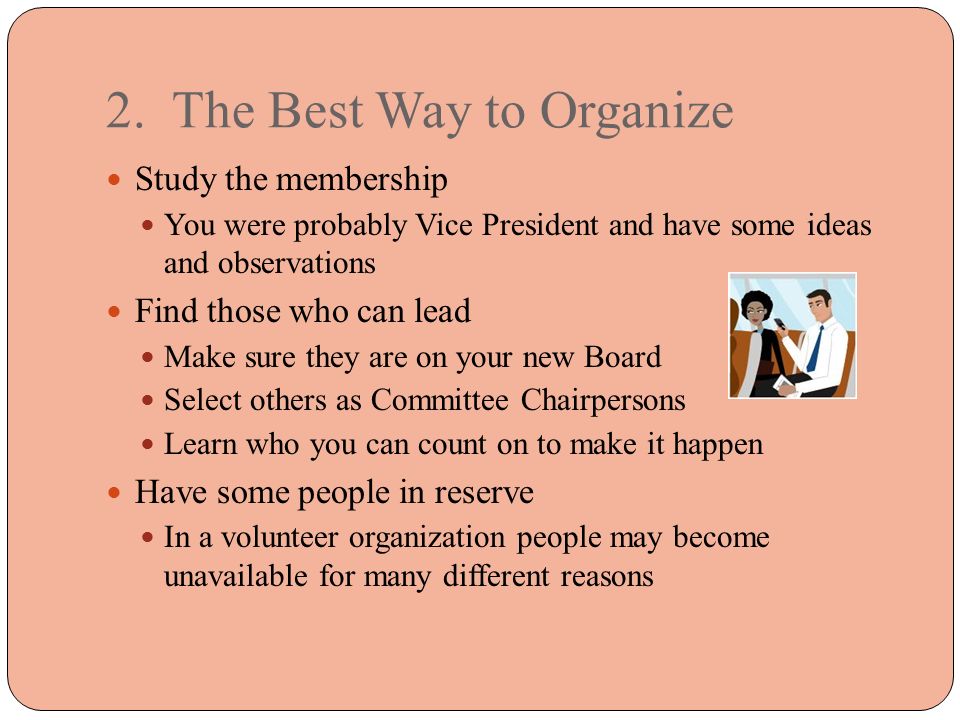 2. The Best Way to Organize

- Study the membership
  - You were probably Vice President and have some ideas and observations
- Find those who can lead
  - Make sure they are on your new Board
  - Select others as Committee Chairpersons
  - Learn who you can count on to make it happen
- Have some people in reserve
  - In a volunteer organization people may become unavailable for many different reasons